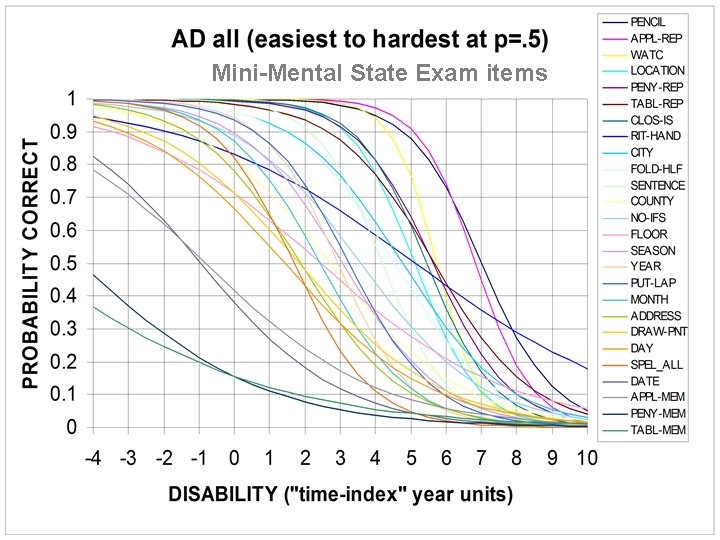 AD all (easiest to hardest at p=.5)
Mini-Mental State Exam items

PROBABILITY CORRECT

1
0.9
0.8
0.7
0.6
0.5
0.4
0.3
0.2
0.1
0

-4 -3 -2 -1 0 1 2 3 4 5 6 7 8 9 10

DISABILITY ("time-index" year units)

PENCIL
APPL-REP
WATC
LOCATION
PENY-REP
TABL-REP
CLOS-IS
RIT-HAND
CITY
FOLD-HLF
SENTENCE
COUNTY
NO-IFS
FLOOR
SEASON
YEAR
PUT-LAP
MONTH
ADDRESS
DRAW-PNT
DAY
SPEL_ALL
DATE
APPL-MEM
PENY-MEM
TABL-MEM